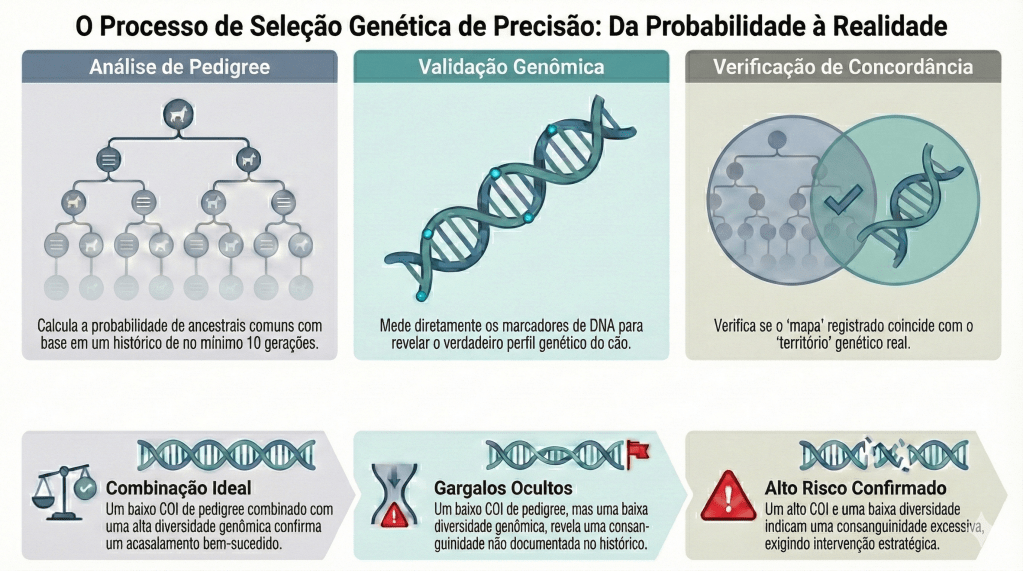 O Processo de Seleção Genética de Precisão: Da Probabilidade à Realidade

Análise de Pedigree

Calcula a probabilidade de ancestrais comuns com base em um histórico de no mínimo 10 gerações.

Validação Genômica

Mede diretamente os marcadores de DNA para revelar o verdadeiro perfil genético do cão.

Verificação de Concordância

Verifica se o 'mapa' registrado coincide com o 'território' genético real.

Combinação Ideal

Um baixo COI de pedigree combinado com uma alta diversidade genômica confirma um acasalamento bem-sucedido.

Gargalos Ocultos

Um baixo COI de pedigree, mas uma baixa diversidade genômica, revela uma consanguinidade não documentada no histórico.

Alto Risco Confirmado

Um alto COI e uma baixa diversidade indicam uma consanguinidade excessiva, exigindo intervenção estratégica.